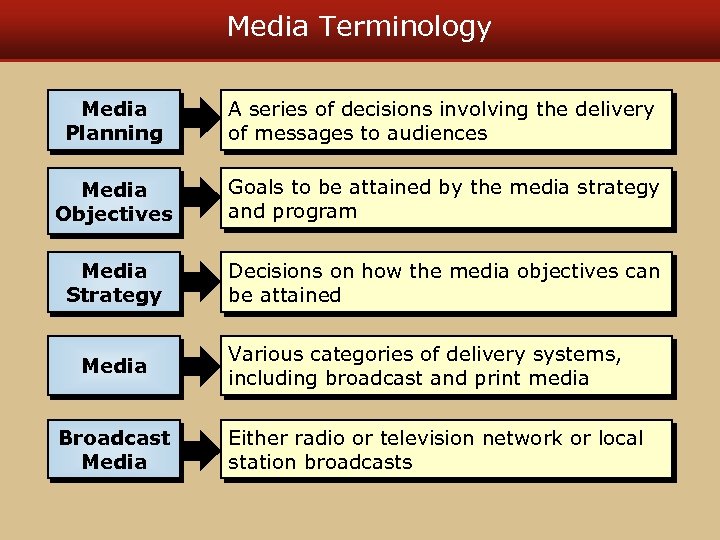 Media Terminology

Media Planning

A series of decisions involving the delivery of messages to audiences

Media Objectives

Goals to be attained by the media strategy and program

Media Strategy

Decisions on how the media objectives can be attained

Media

Various categories of delivery systems, including broadcast and print media

Broadcast Media

Either radio or television network or local station broadcasts